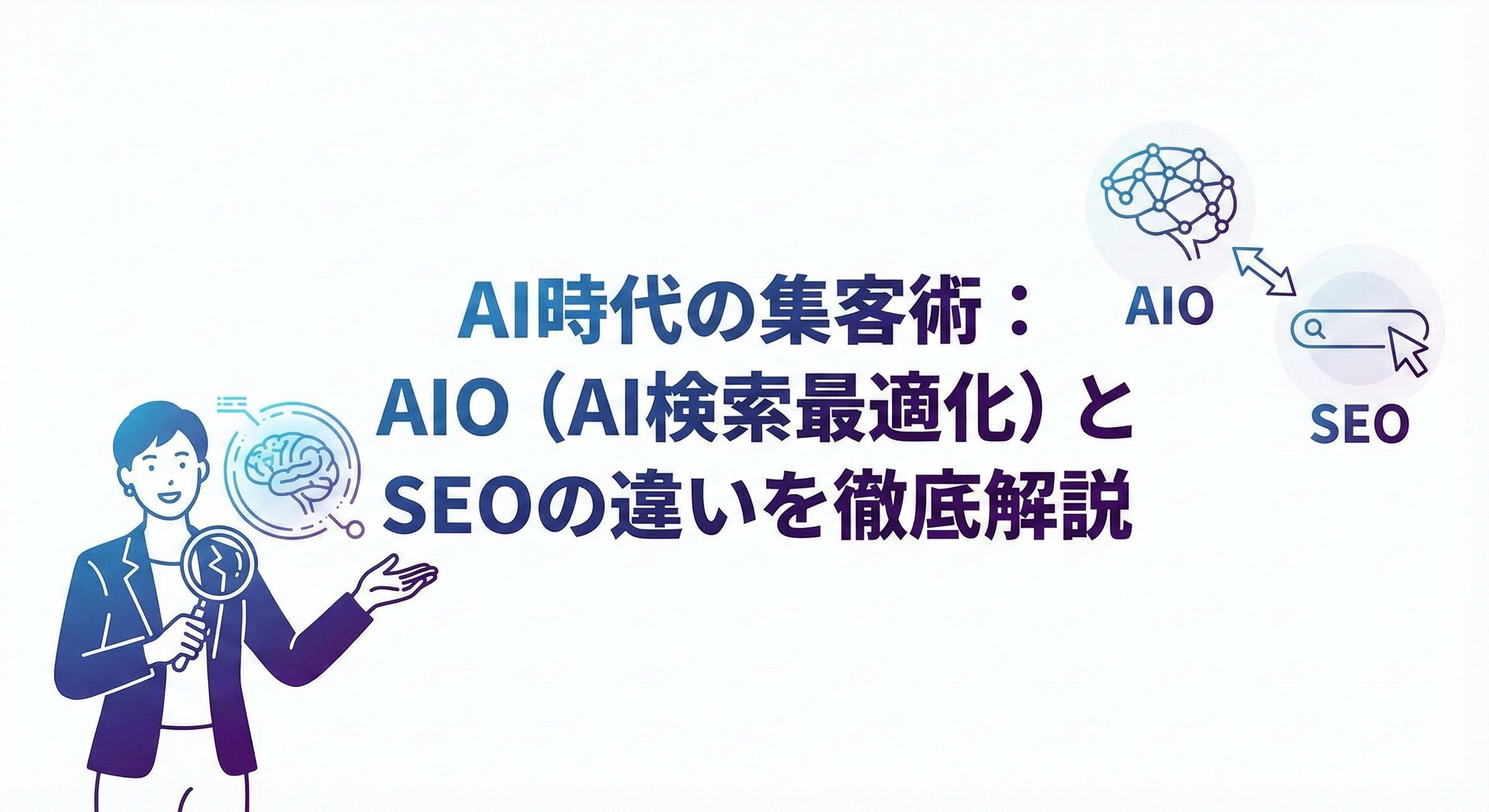 AI時代の集客術：
AIO（AI検索最適化）と
SEOの違いを徹底解説

AIO

SEO